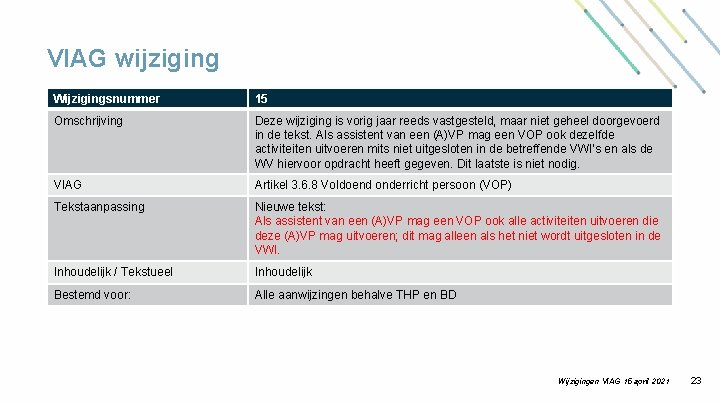 VIAG wijziging

| Wijzigingsnummer | 15 |
|---|---|
| Omschrijving | Deze wijziging is vorig jaar reeds vastgesteld, maar niet geheel doorgevoerd in de tekst. Als assistent van een (A)VP mag een VOP ook dezelfde activiteiten uitvoeren mits niet uitgesloten in de betreffende VWI's en als de WV hiervoor opdracht heeft gegeven. Dit laatste is niet nodig. |
| VIAG | Artikel 3.6.8 Voldoend onderricht persoon (VOP) |
| Tekstaanpassing | Nieuwe tekst: Als assistent van een (A)VP mag een VOP ook alle activiteiten uitvoeren die deze (A)VP mag uitvoeren; dit mag alleen als het niet wordt uitgesloten in de VWI. |
| Inhoudelijk / Tekstueel | Inhoudelijk |
| Bestemd voor: | Alle aanwijzingen behalve THP en BD |

Wijzigingen VIAG 15 april 2021 23